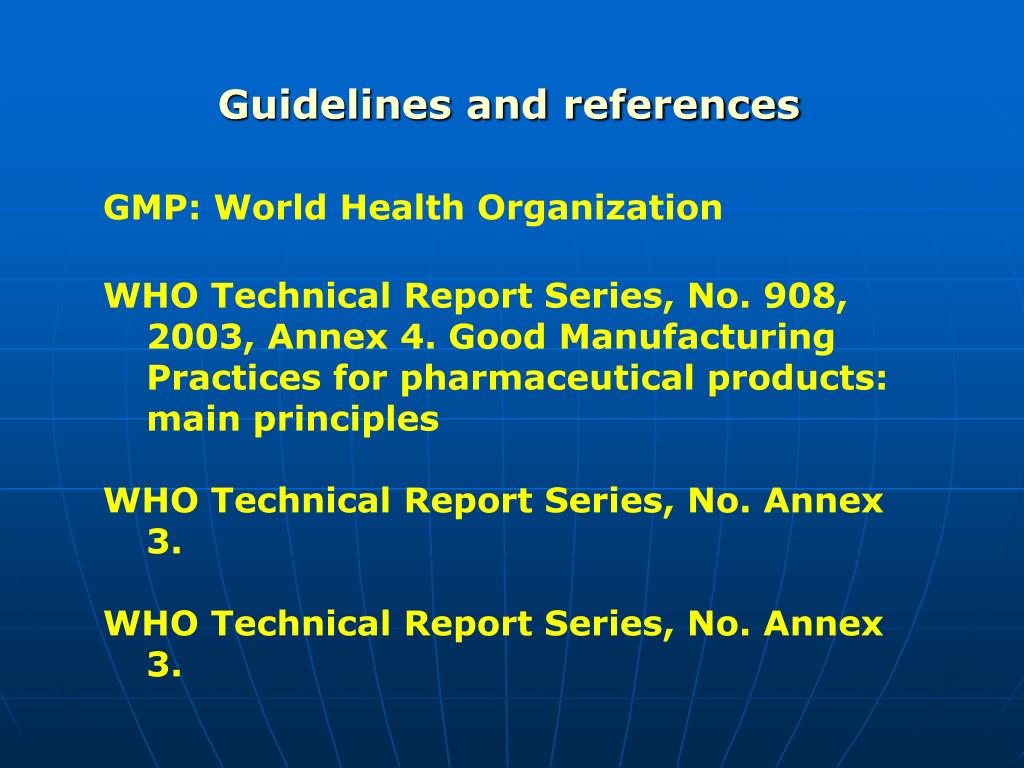 Guidelines and references

GMP: World Health Organization

WHO Technical Report Series, No. 908, 2003, Annex 4. Good Manufacturing Practices for pharmaceutical products: main principles

WHO Technical Report Series, No. Annex 3.

WHO Technical Report Series, No. Annex 3.